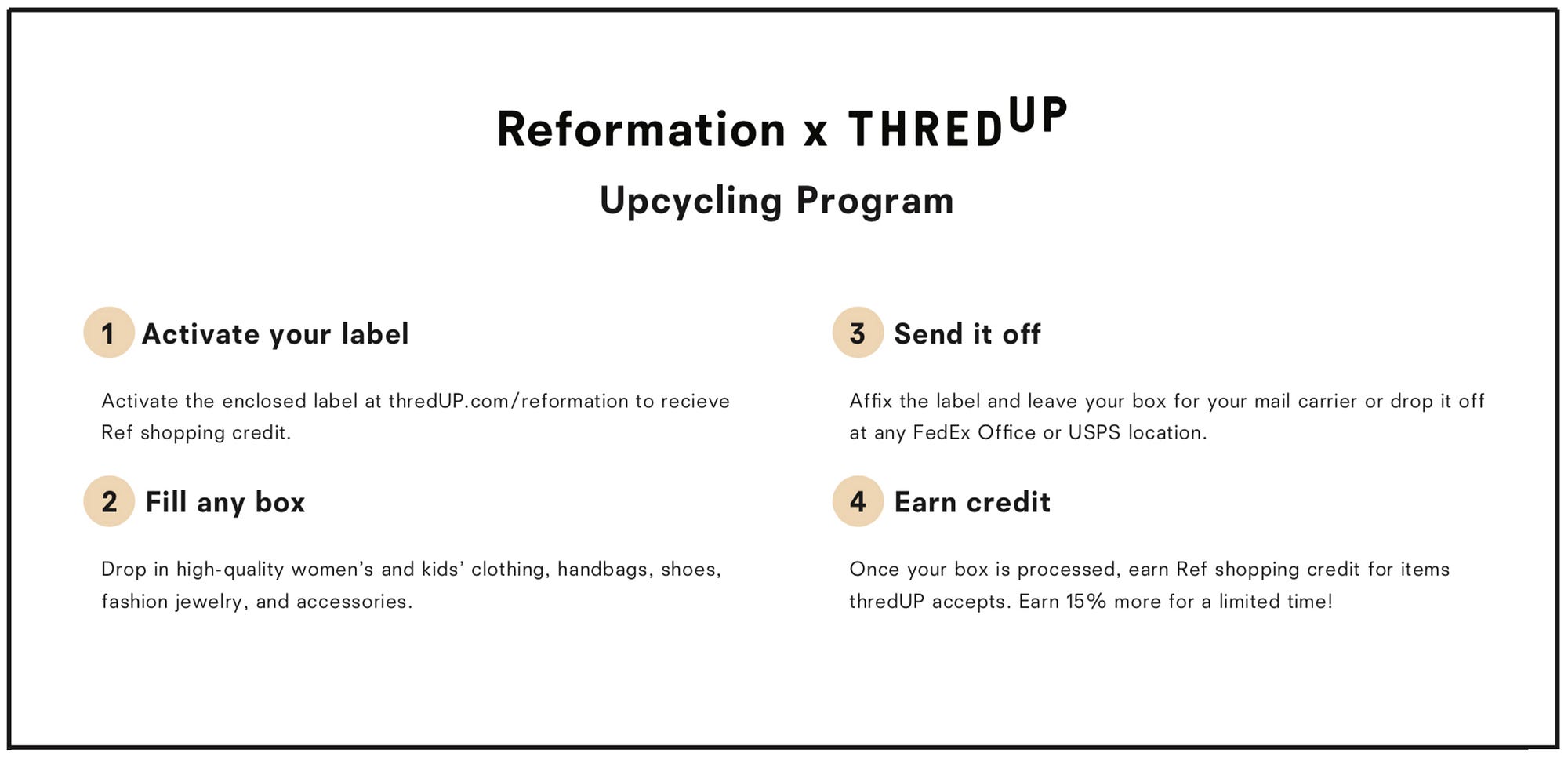 Reformation x THREDUP
Upcycling Program

1 Activate your label

Activate the enclosed label at thredUP.com/reformation to recieve Ref shopping credit.

2 Fill any box

Drop in high-quality women's and kids' clothing, handbags, shoes, fashion jewelry, and accessories.

3 Send it off

Affix the label and leave your box for your mail carrier or drop it off at any FedEx Office or USPS location.

4 Earn credit

Once your box is processed, earn Ref shopping credit for items thredUP accepts. Earn 15% more for a limited time!